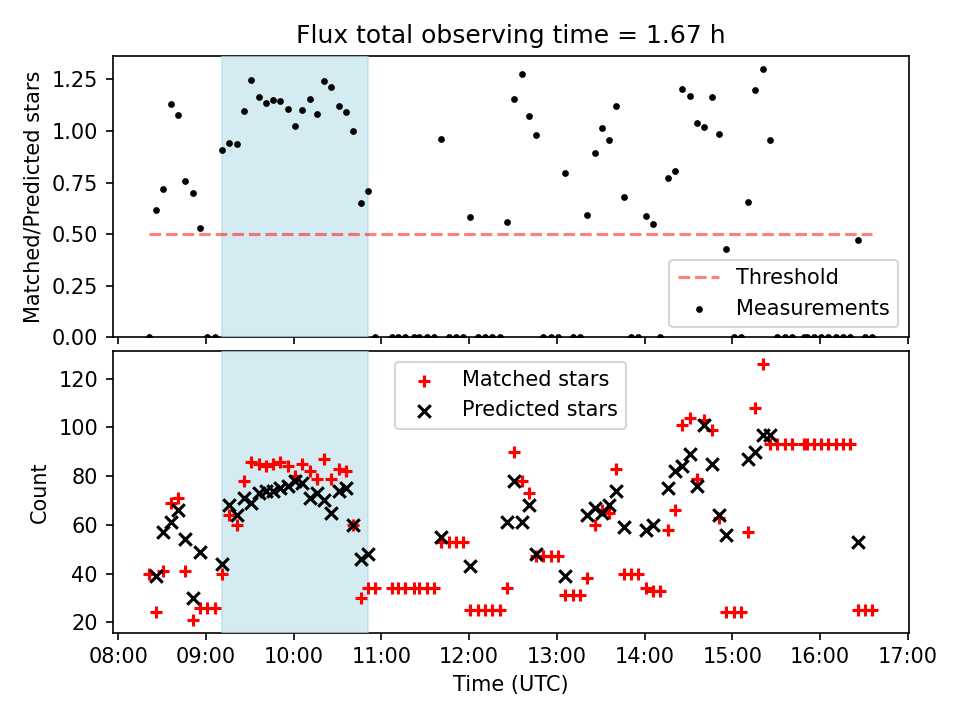 Flux total observing time = 1.67 h

Matched/Predicted stars

1.25
1.00
0.75
0.50
0.25
0.00

Threshold
Measurements

Count

120
100
80
60
40
20

Matched stars
Predicted stars

08:00 09:00 10:00 11:00 12:00 13:00 14:00 15:00 16:00 17:00

Time (UTC)